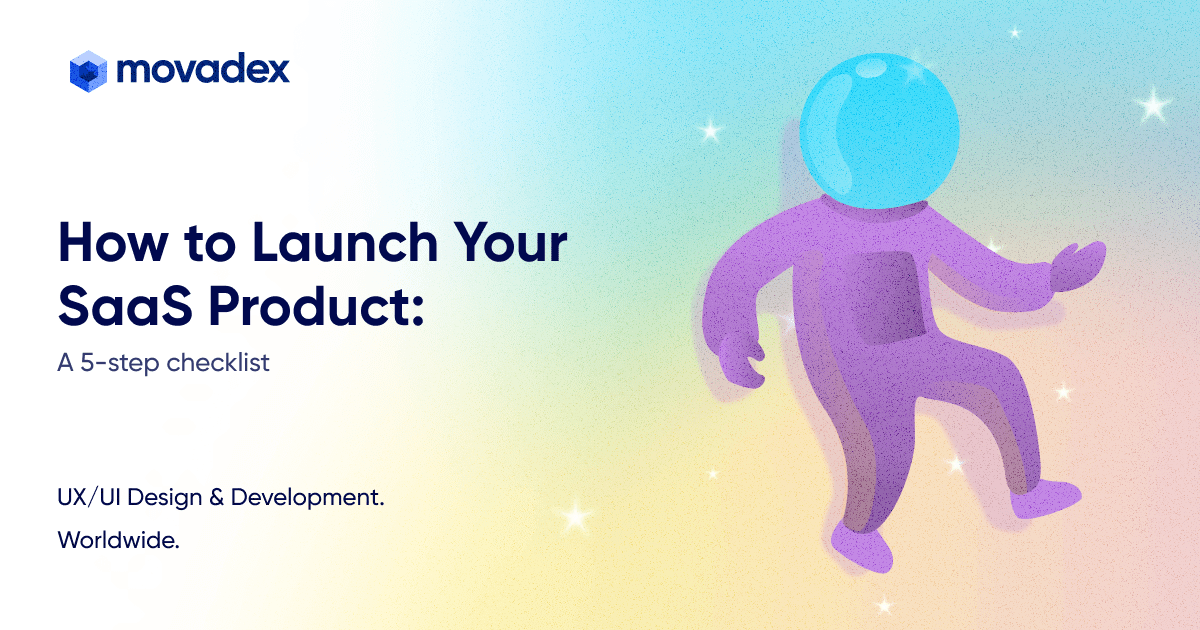 movadex

How to Launch Your SaaS Product:

A 5-step checklist

UX/UI Design & Development.

Worldwide.